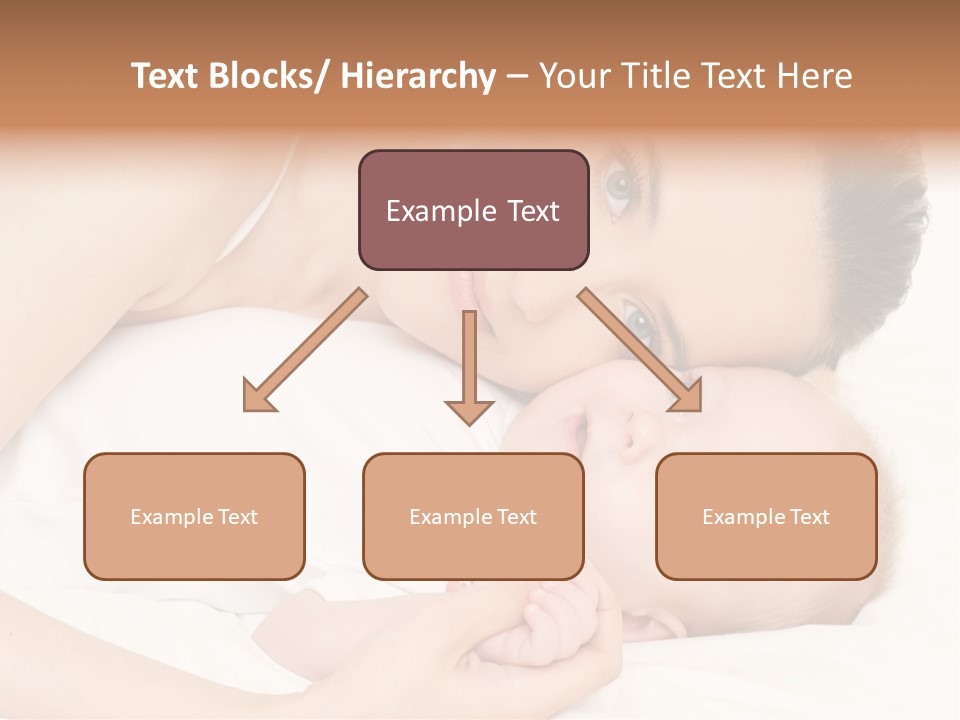 Text Blocks/ Hierarchy – Your Title Text Here

Example Text

Example Text

Example Text

Example Text